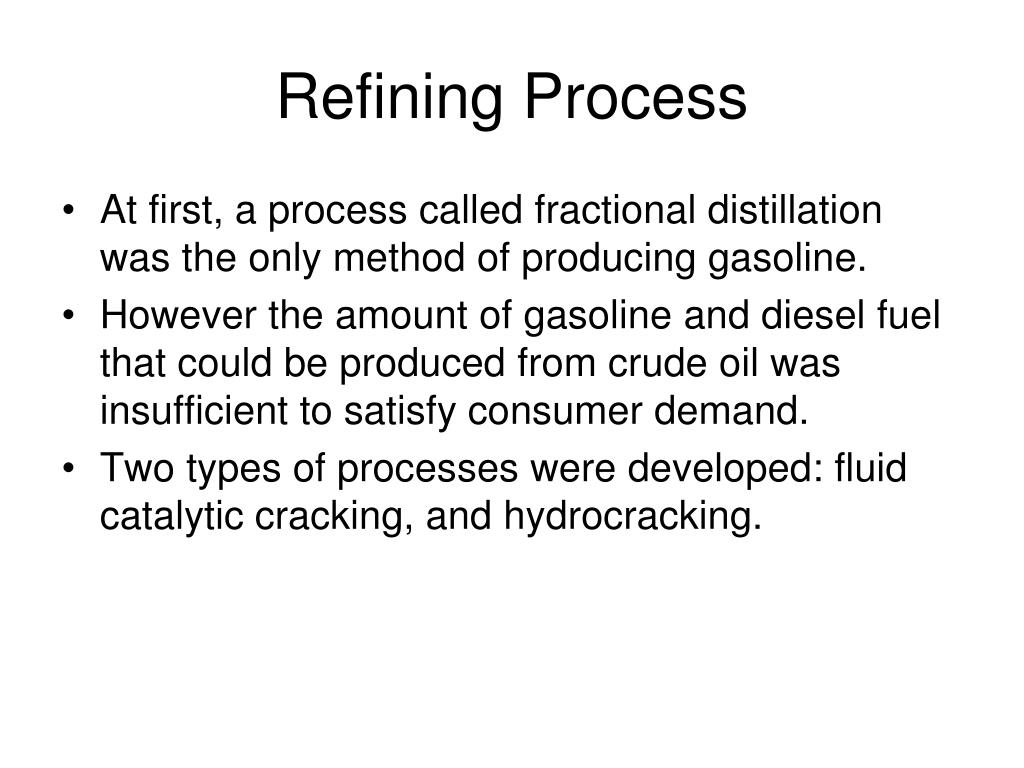 Refining Process

• At first, a process called fractional distillation was the only method of producing gasoline.
• However the amount of gasoline and diesel fuel that could be produced from crude oil was insufficient to satisfy consumer demand.
• Two types of processes were developed: fluid catalytic cracking, and hydrocracking.